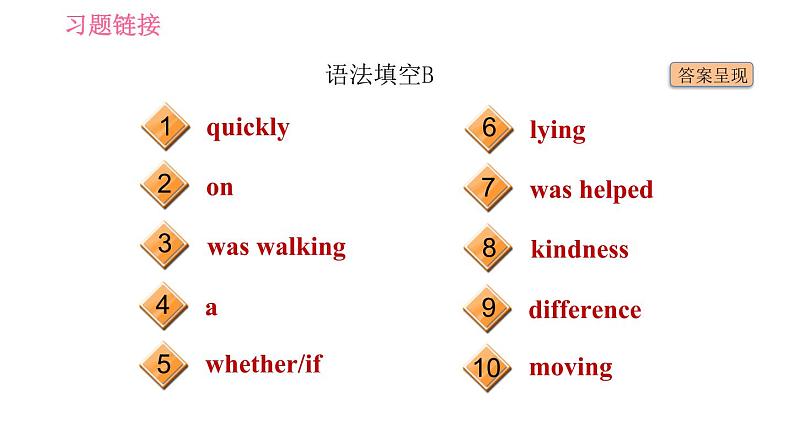 习题链接

语法填空B

答案呈现

1 quickly

2 on

3 was walking

4 a

5 whether/if

6 lying

7 was helped

8 kindness

9 difference

10 moving